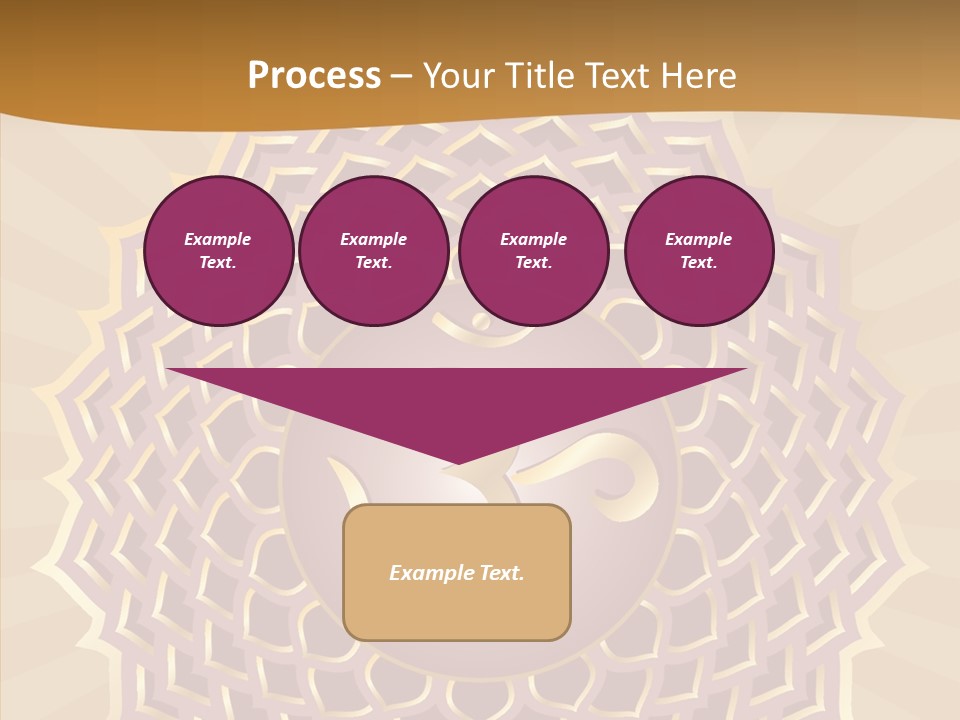 Process – Your Title Text Here

Example Text.

Example Text.

Example Text.

Example Text.

Example Text.